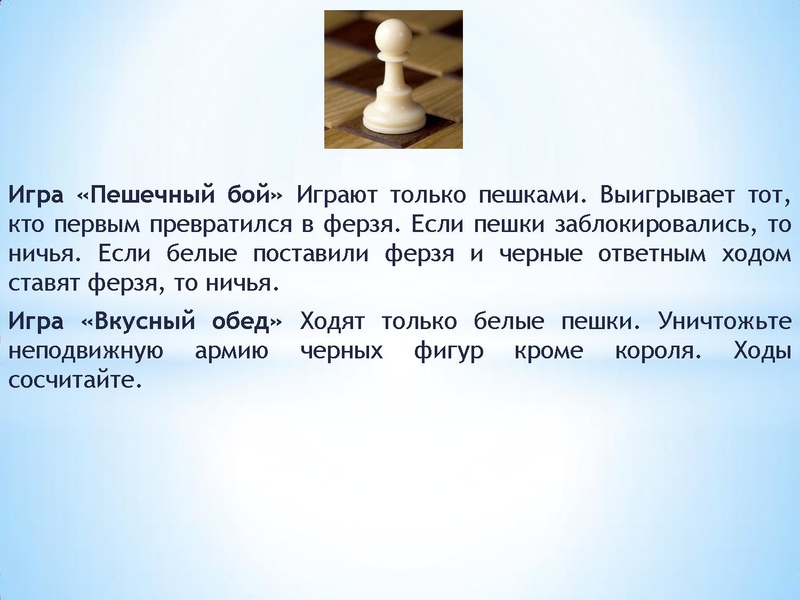 Игра «Пешечный бой» Играют только пешками. Выигрывает тот, кто первым превратился в ферзя. Если пешки заблокировались, то ничья. Если белые поставили ферзя и черные ответным ходом ставят ферзя, то ничья.

Игра «Вкусный обед» Ходят только белые пешки. Уничтожьте неподвижную армию черных фигур кроме короля. Ходы сосчитайте.